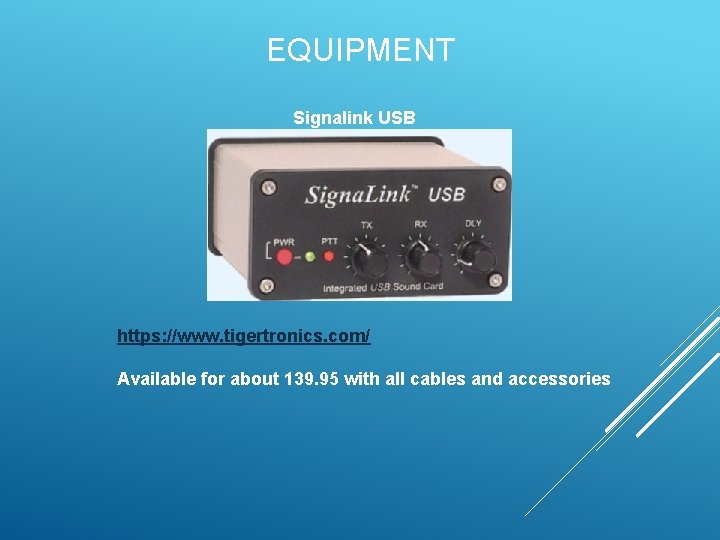 EQUIPMENT

Signalink USB

SignaLink™ USB

PWR PTT TX RX DLY

Integrated USB Sound Card

https://www.tigertronics.com/

Available for about 139.95 with all cables and accessories